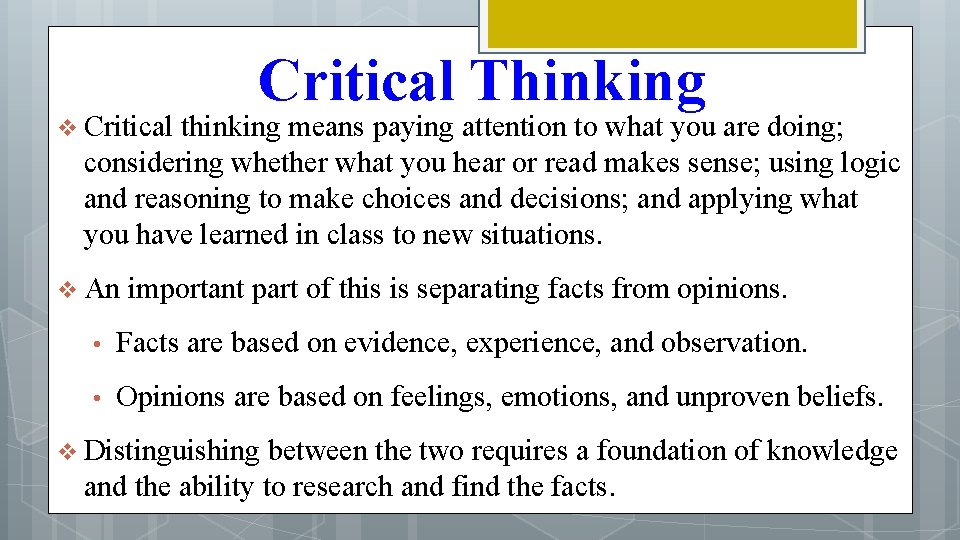 Critical Thinking

❖ Critical thinking means paying attention to what you are doing; considering whether what you hear or read makes sense; using logic and reasoning to make choices and decisions; and applying what you have learned in class to new situations.

❖ An important part of this is separating facts from opinions.

• Facts are based on evidence, experience, and observation.

• Opinions are based on feelings, emotions, and unproven beliefs.

❖ Distinguishing between the two requires a foundation of knowledge and the ability to research and find the facts.